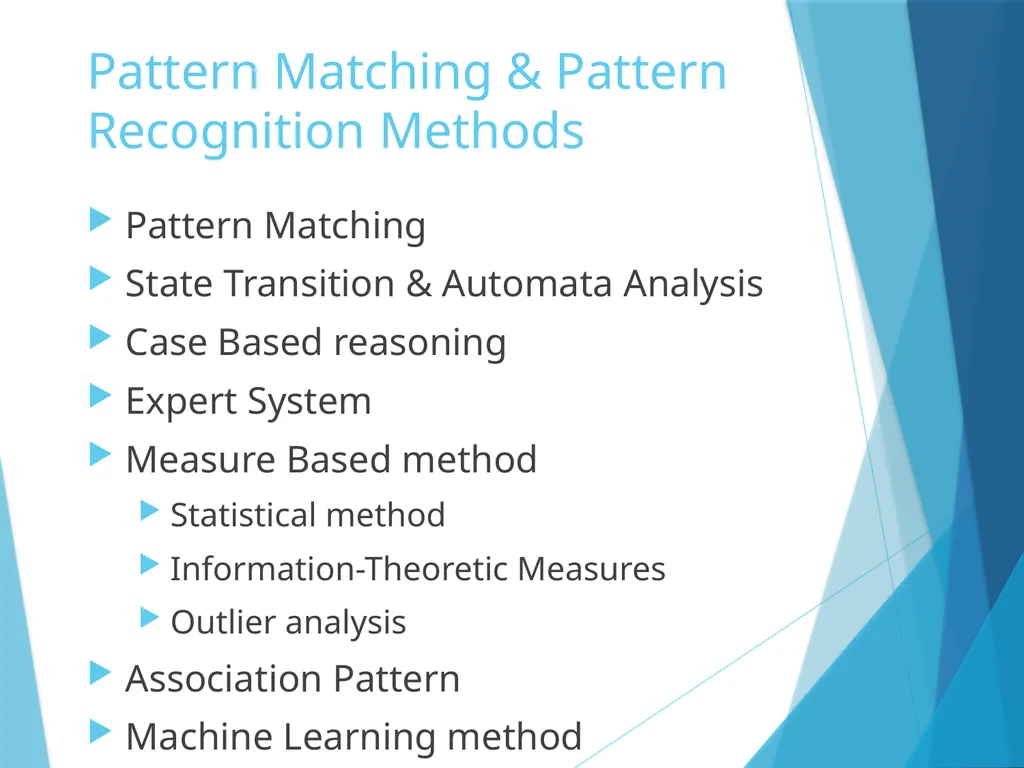 Pattern Matching & Pattern Recognition Methods

Pattern Matching

State Transition & Automata Analysis

Case Based reasoning

Expert System

Measure Based method

Statistical method

Information-Theoretic Measures

Outlier analysis

Association Pattern

Machine Learning method